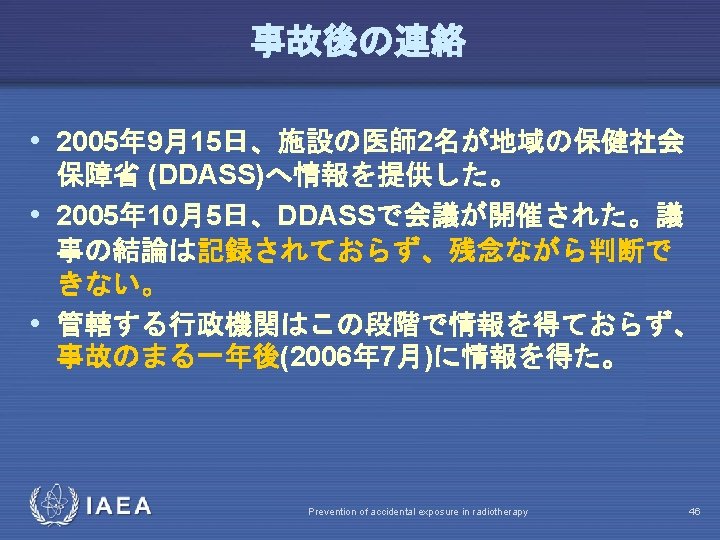 事故後の連絡

• 2005年9月15日、施設の医師2名が地域の保健社会保障省 (DDASS)へ情報を提供した。

• 2005年10月5日、DDASSで会議が開催された。議事の結論は記録されておらず、残念ながら判断できない。

• 管轄する行政機関はこの段階で情報を得ておらず、事故のまる一年後(2006年7月)に情報を得た。

IAEA

Prevention of accidental exposure in radiotherapy

46